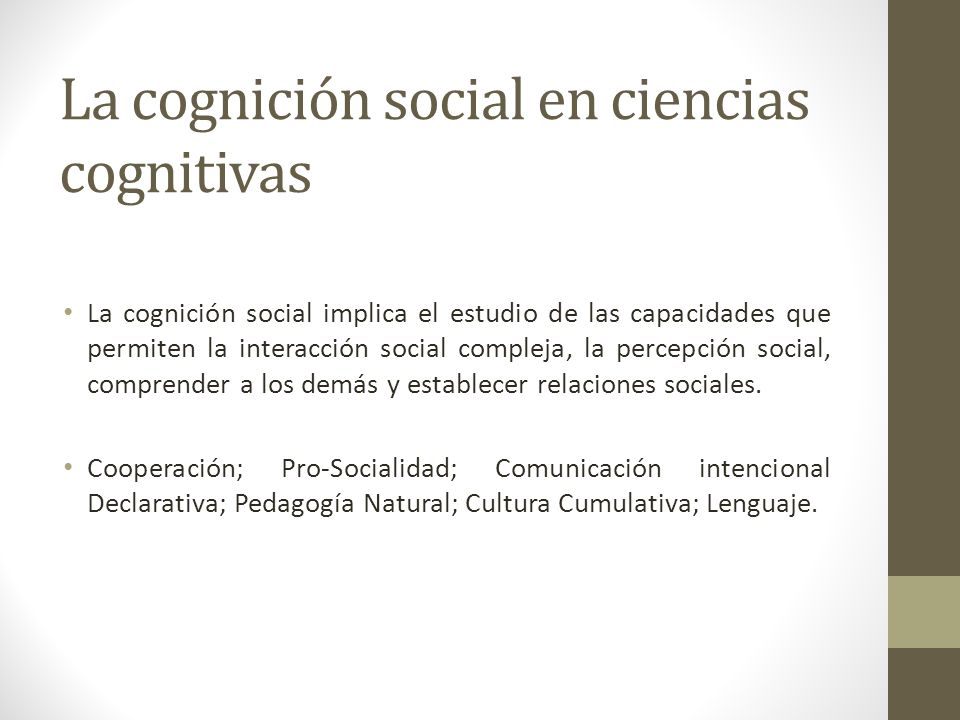 La cognición social en ciencias cognitivas

• La cognición social implica el estudio de las capacidades que permiten la interacción social compleja, la percepción social, comprender a los demás y establecer relaciones sociales.

• Cooperación; Pro-Socialidad; Comunicación intencional Declarativa; Pedagogía Natural; Cultura Cumulativa; Lenguaje.